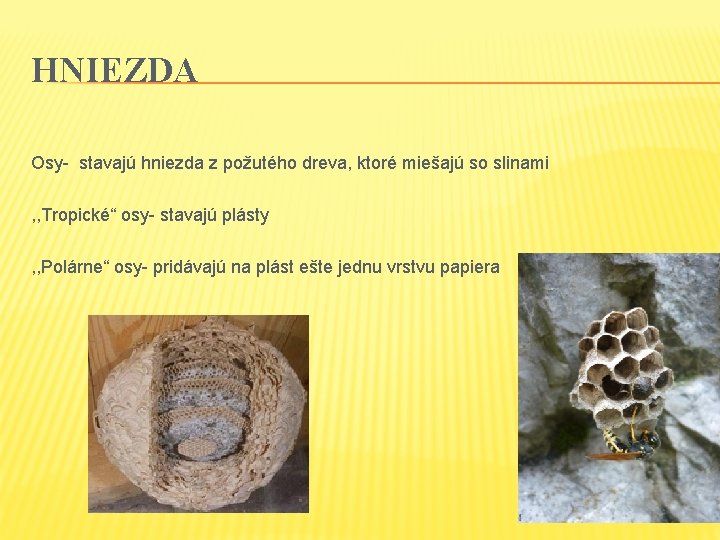 HNIEZDA

Osy- stavajú hniezda z požutého dreva, ktoré miešajú so slinami

,,Tropické“ osy- stavajú plásty

,,Polárne“ osy- pridávajú na plást ešte jednu vrstvu papiera